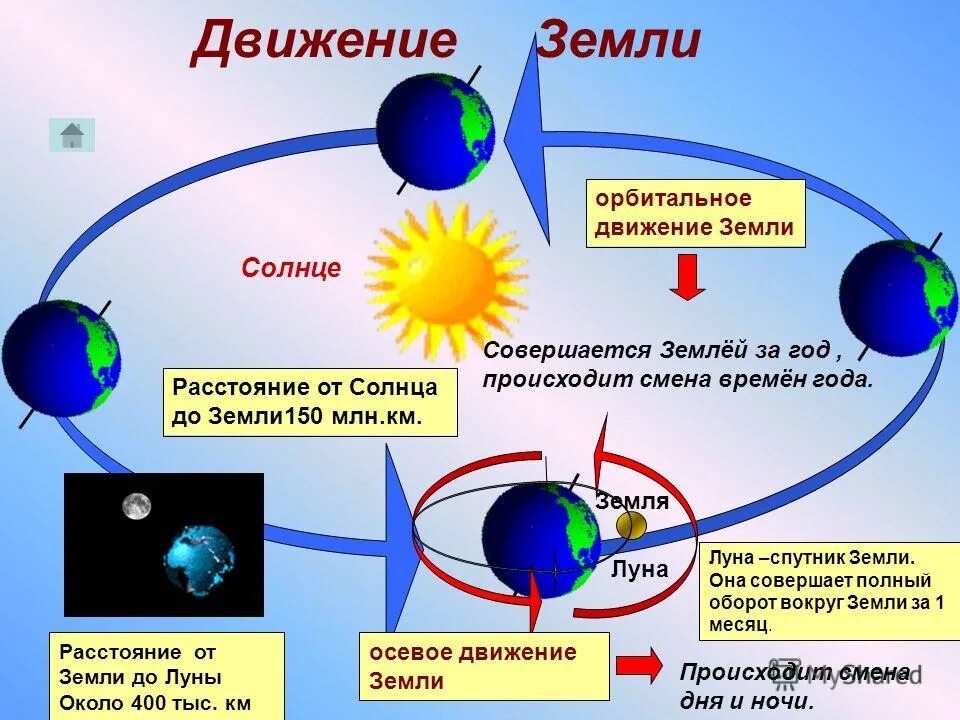 Движение Земли

орбитальное движение Земли

Солнце

Совершается Землёй за год , происходит смена времён года.

Расстояние от Солнца до Земли150 млн.км.

Земля

Луна

Луна –спутник Земли. Она совершает полный оборот вокруг Земли за 1 месяц.

Расстояние от Земли до Луны Около 400 тыс. км

осевое движение Земли

Происходит смена дня и ночи.